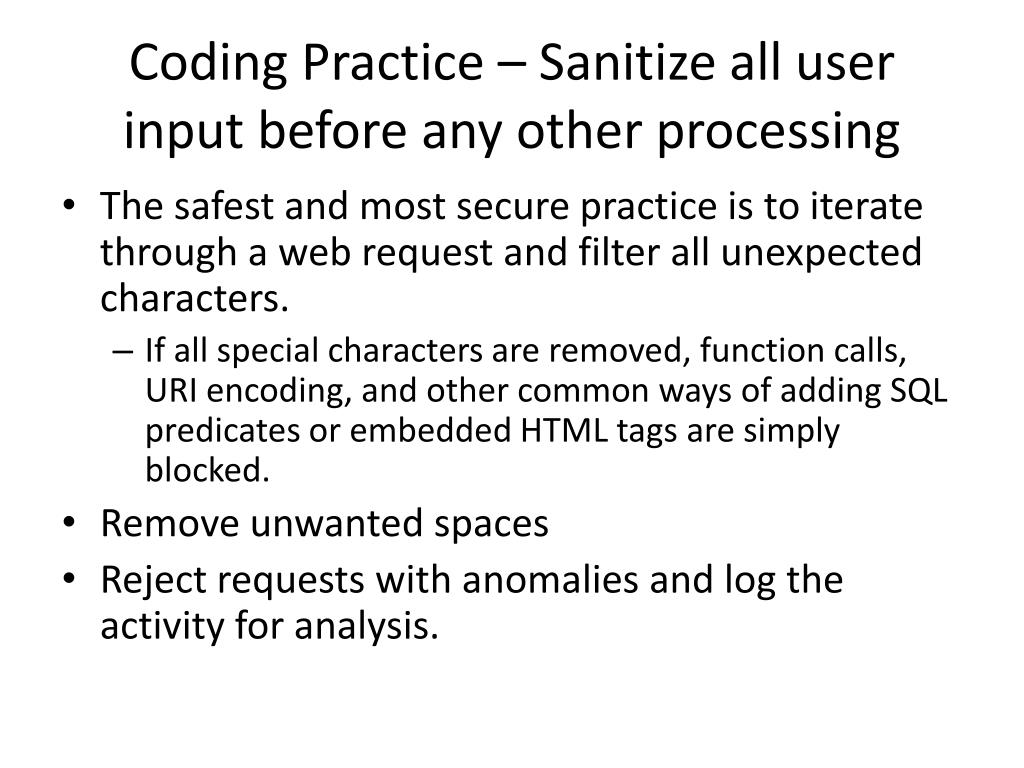 Coding Practice – Sanitize all user input before any other processing

• The safest and most secure practice is to iterate through a web request and filter all unexpected characters.
– If all special characters are removed, function calls, URI encoding, and other common ways of adding SQL predicates or embedded HTML tags are simply blocked.
• Remove unwanted spaces
• Reject requests with anomalies and log the activity for analysis.